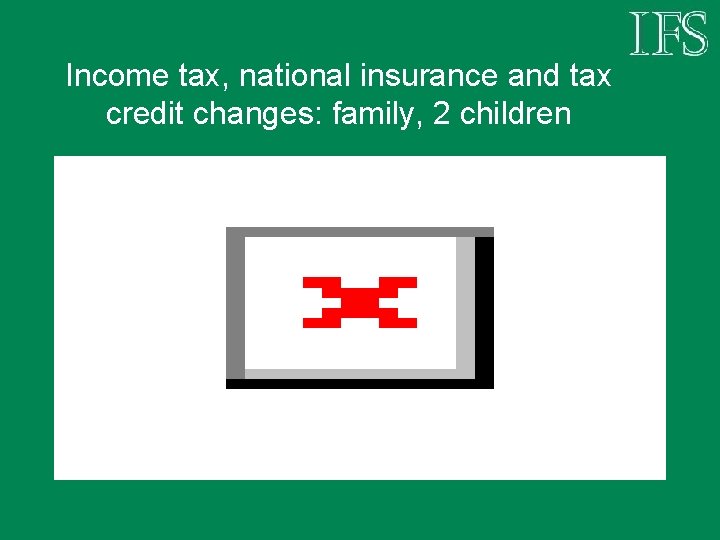 IFS

Income tax, national insurance and tax credit changes: family, 2 children